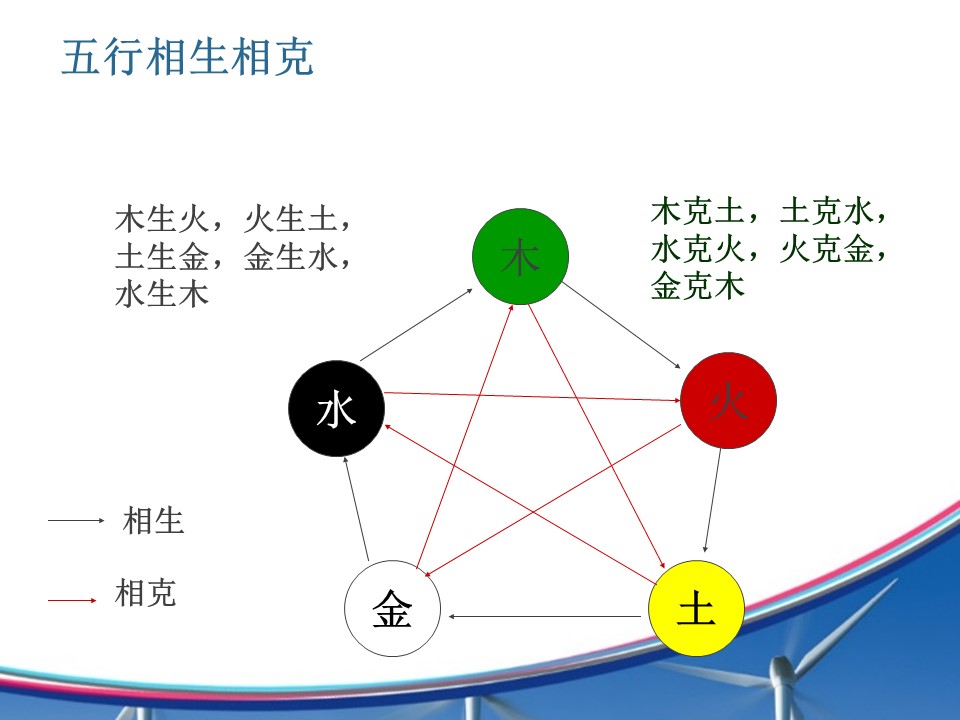 五行相生相克

木生火，火生土，土生金，金生水，水生木

木克土，土克水，水克火，火克金，金克木

木

水

火

金

土

相生

相克